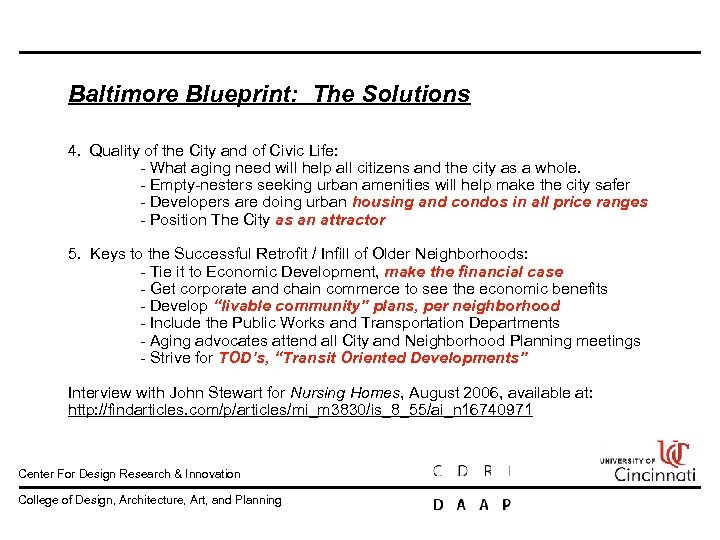 Baltimore Blueprint: The Solutions

4. Quality of the City and of Civic Life:
- What aging need will help all citizens and the city as a whole.
- Empty-nesters seeking urban amenities will help make the city safer
- Developers are doing urban housing and condos in all price ranges
- Position The City as an attractor

5. Keys to the Successful Retrofit / Infill of Older Neighborhoods:
- Tie it to Economic Development, make the financial case
- Get corporate and chain commerce to see the economic benefits
- Develop "livable community" plans, per neighborhood
- Include the Public Works and Transportation Departments
- Aging advocates attend all City and Neighborhood Planning meetings
- Strive for TOD's, "Transit Oriented Developments"

Interview with John Stewart for Nursing Homes, August 2006, available at: http://findarticles.com/p/articles/mi_m3830/is_8_55/ai_n16740971

Center For Design Research & Innovation

C D R I

UNIVERSITY OF Cincinnati

College of Design, Architecture, Art, and Planning

D A A P